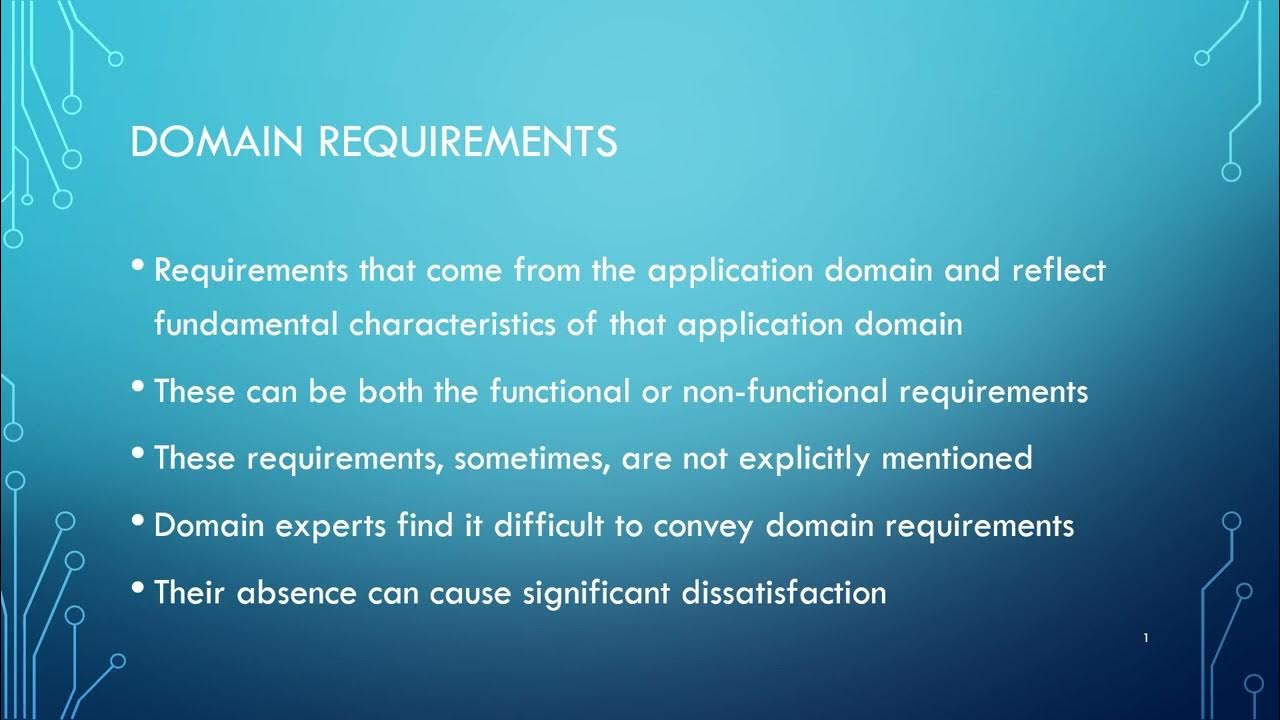 DOMAIN REQUIREMENTS

• Requirements that come from the application domain and reflect fundamental characteristics of that application domain

• These can be both the functional or non-functional requirements

• These requirements, sometimes, are not explicitly mentioned

• Domain experts find it difficult to convey domain requirements

• Their absence can cause significant dissatisfaction

1